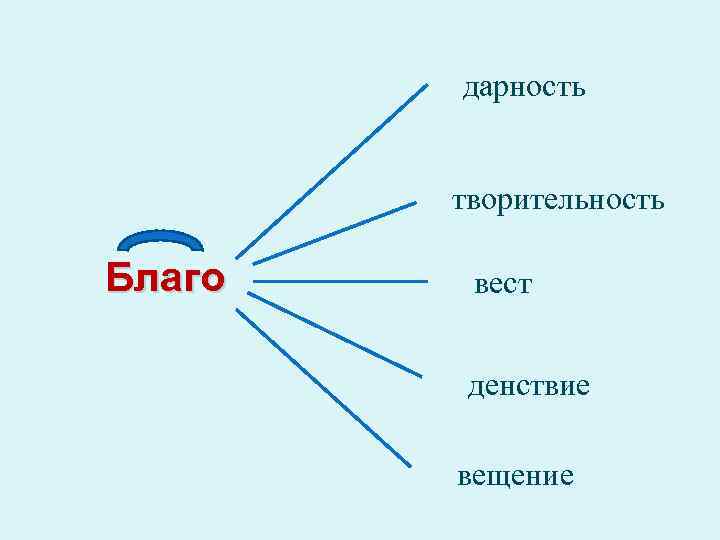 Благо

дарность

творительность

вест

денствие

вещение